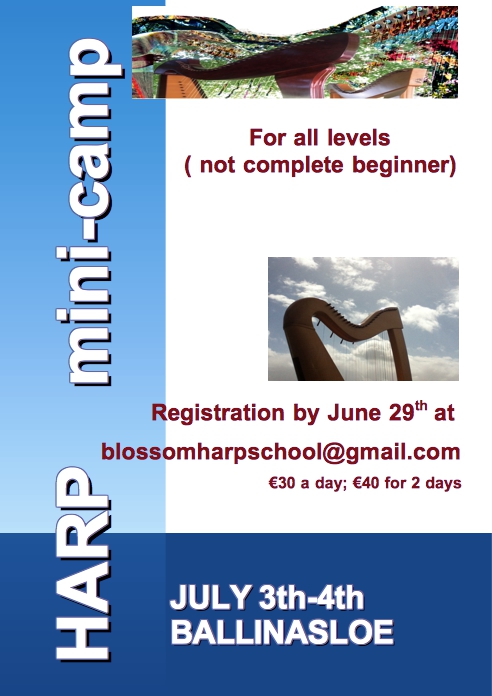 HARP mini-camp

For all levels
( not complete beginner)

Registration by June 29$^{th}$ at
blossomharpschool@gmail.com
€30 a day; €40 for 2 days

JULY 3th-4th
BALLINASLOE